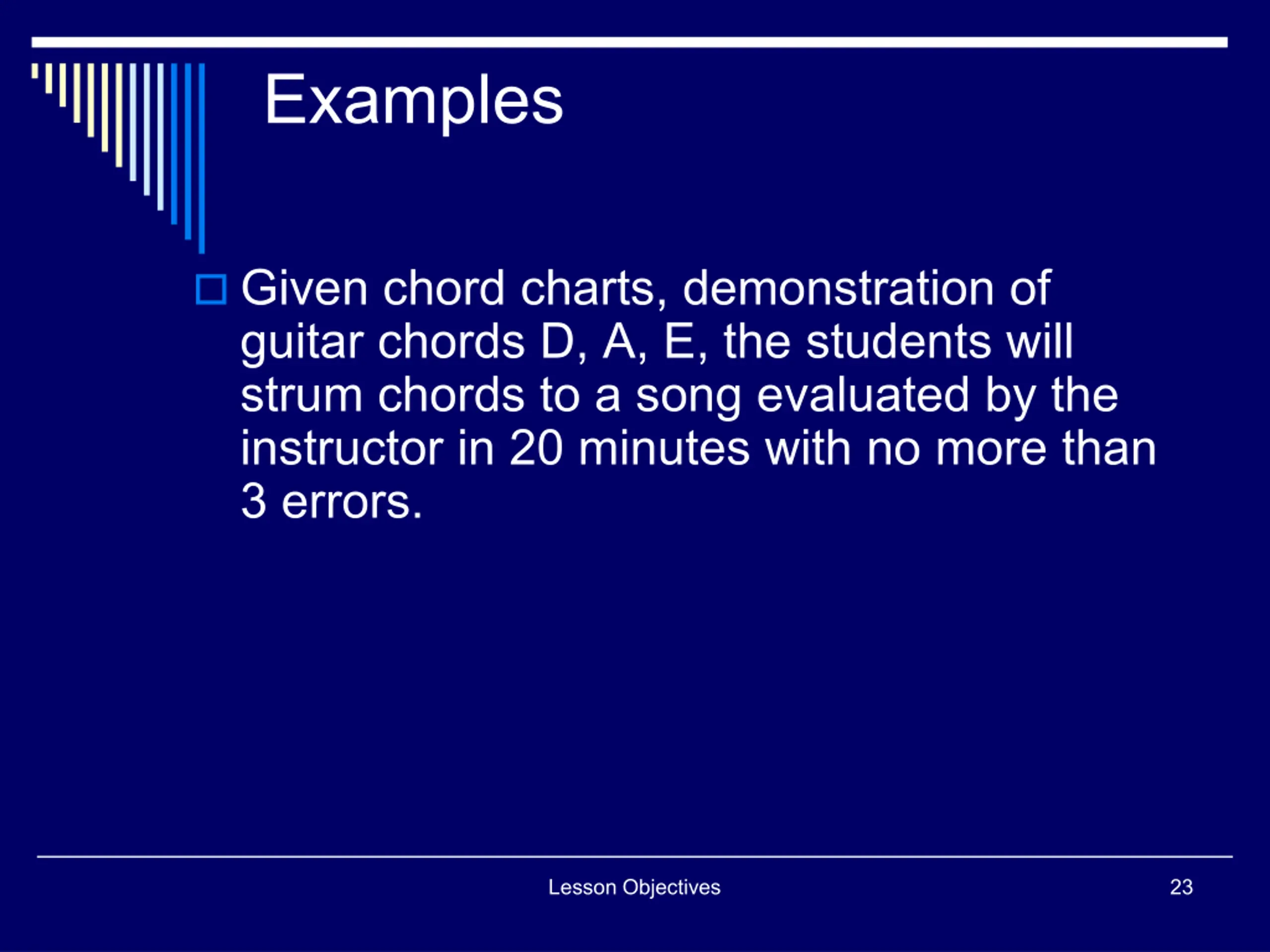 Examples

Given chord charts, demonstration of guitar chords D, A, E, the students will strum chords to a song evaluated by the instructor in 20 minutes with no more than 3 errors.

Lesson Objectives

23